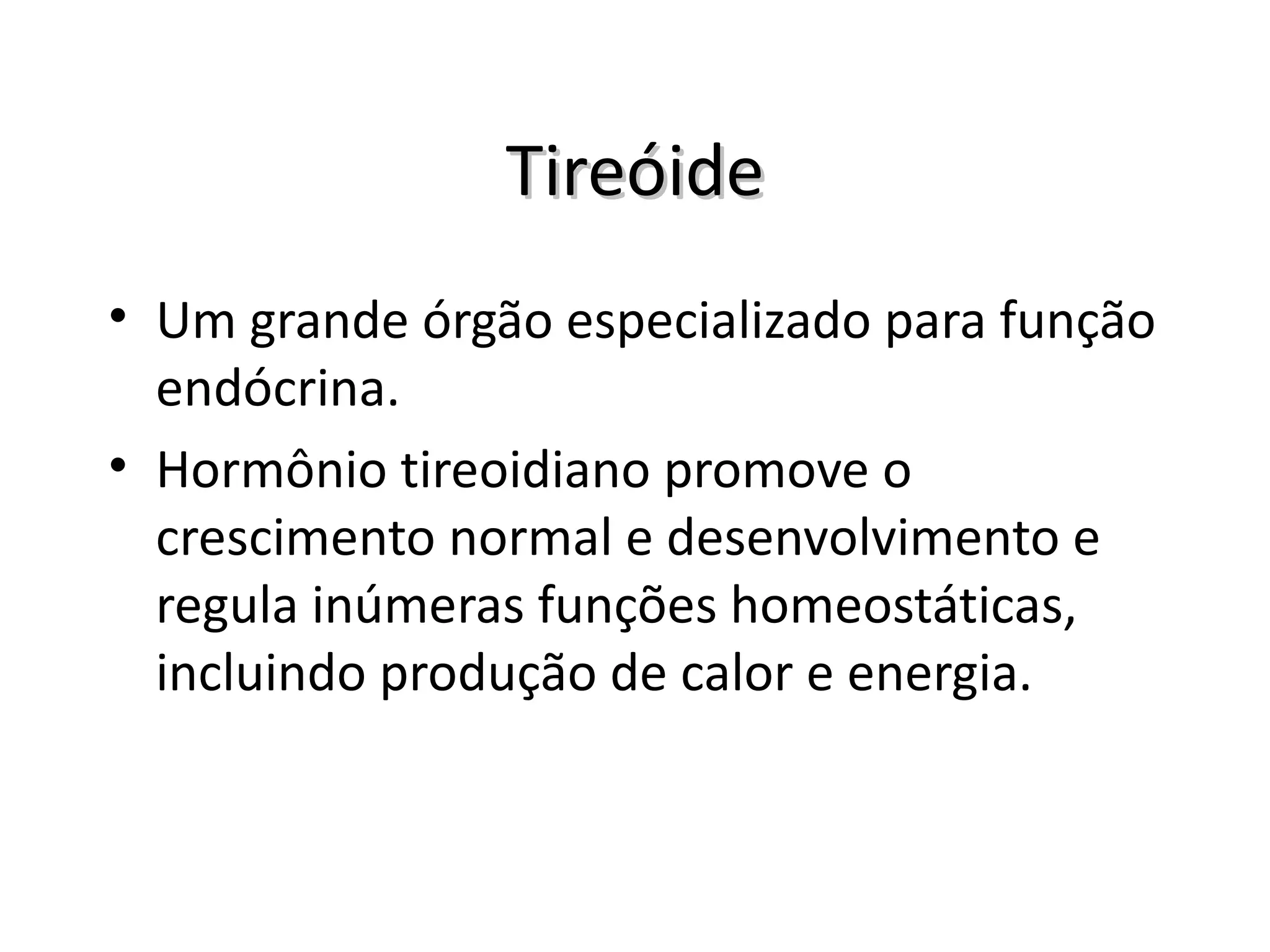 Tireóide

• Um grande órgão especializado para função endócrina.
• Hormônio tireoidiano promove o crescimento normal e desenvolvimento e regula inúmeras funções homeostáticas, incluindo produção de calor e energia.